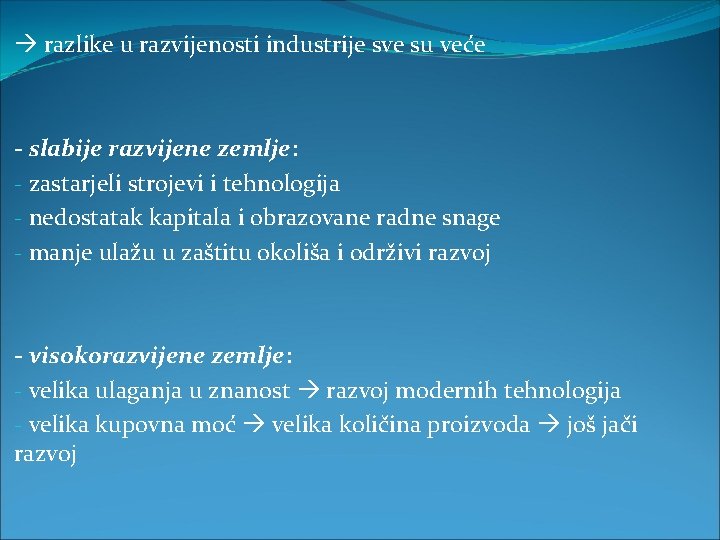 → razlike u razvijenosti industrije sve su veće

- slabije razvijene zemlje:
- zastarjeli strojevi i tehnologija
- nedostatak kapitala i obrazovane radne snage
- manje ulažu u zaštitu okoliša i održivi razvoj

- visokorazvijene zemlje:
- velika ulaganja u znanost → razvoj modernih tehnologija
- velika kupovna moć → velika količina proizvoda → još jači razvoj